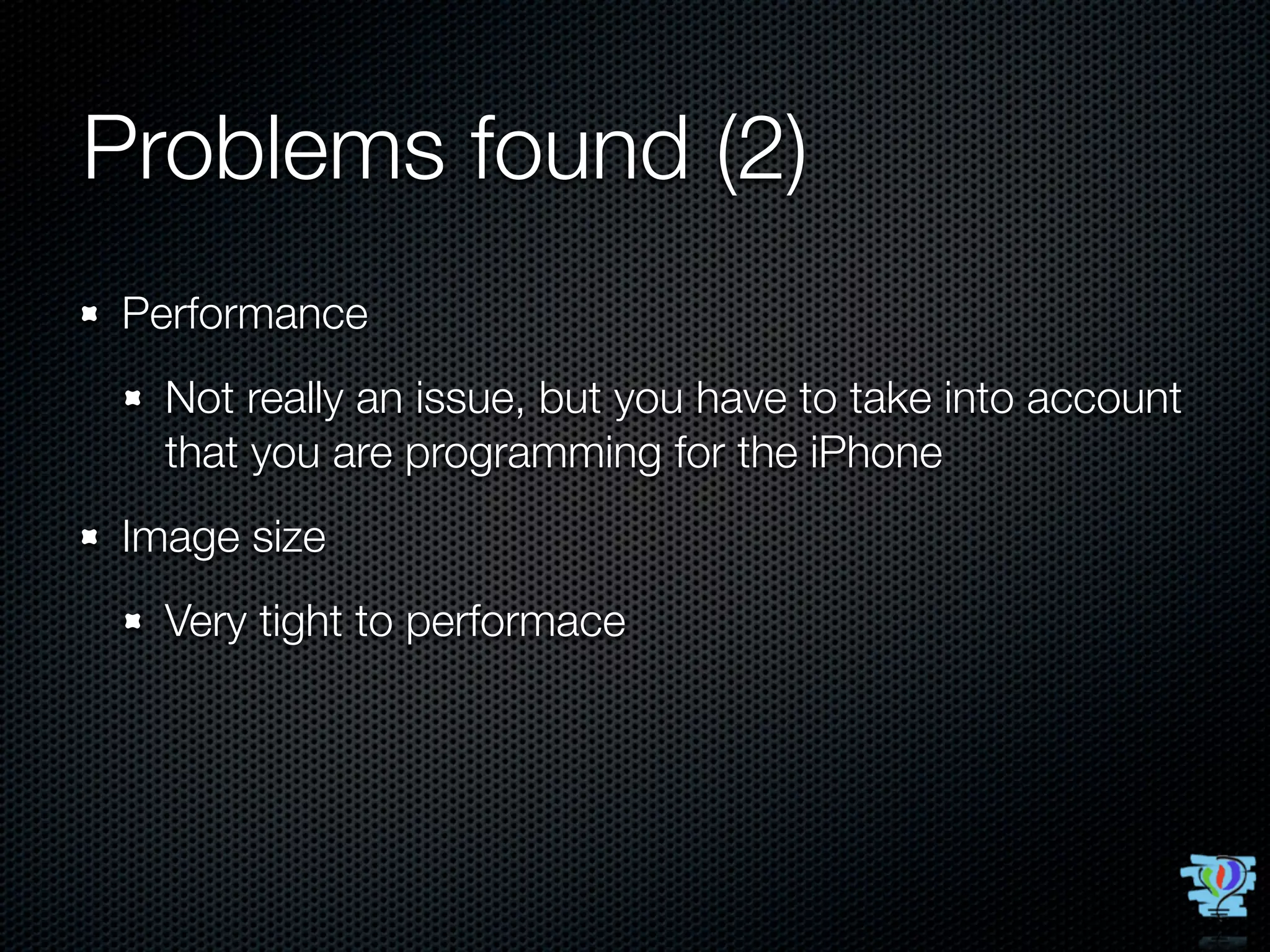 Problems found (2)

Performance

Not really an issue, but you have to take into account that you are programming for the iPhone

Image size

Very tight to performace